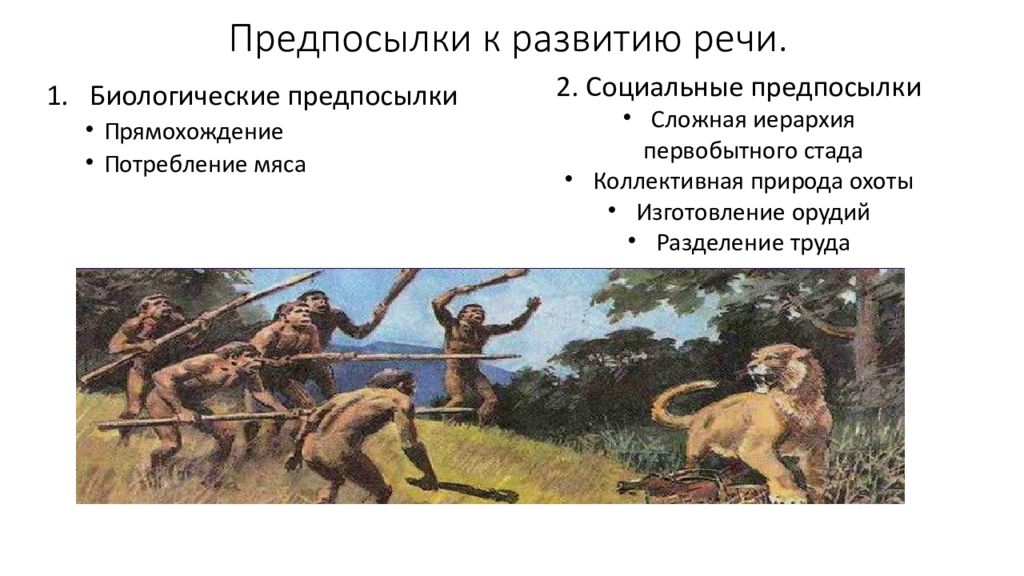 Предпосылки к развитию речи.

1. Биологические предпосылки
• Прямохождение
• Потребление мяса

2. Социальные предпосылки
• Сложная иерархия первобытного стада
• Коллективная природа охоты
• Изготовление орудий
• Разделение труда